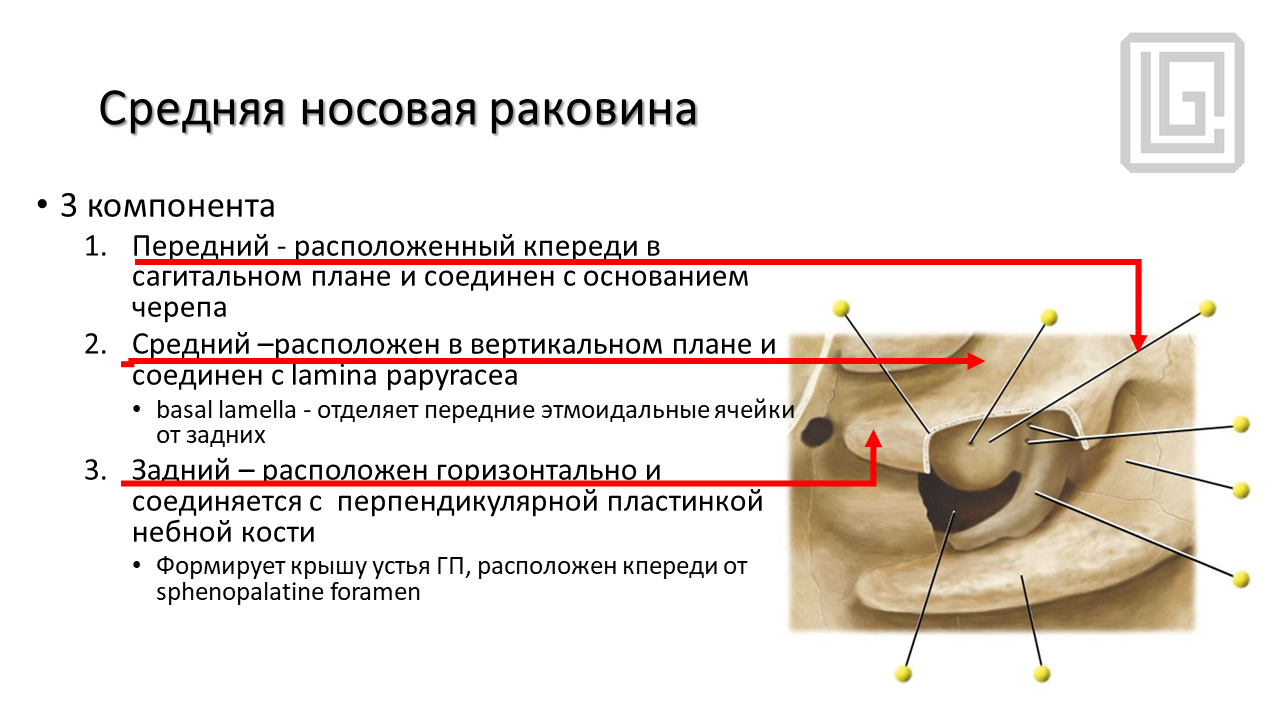 Средняя носовая раковина

• 3 компонента

1. Передний - расположенный кпереди в сагитальном плане и соединен с основанием черепа
2. Средний –расположен в вертикальном плане и соединен с lamina papyracea
   • basal lamella - отделяет передние этмоидальные ячейки от задних
3. Задний – расположен горизонтально и соединяется с перпендикулярной пластинкой небной кости
   • Формирует крышу устья ГП, расположен кпереди от sphenopalatine foramen